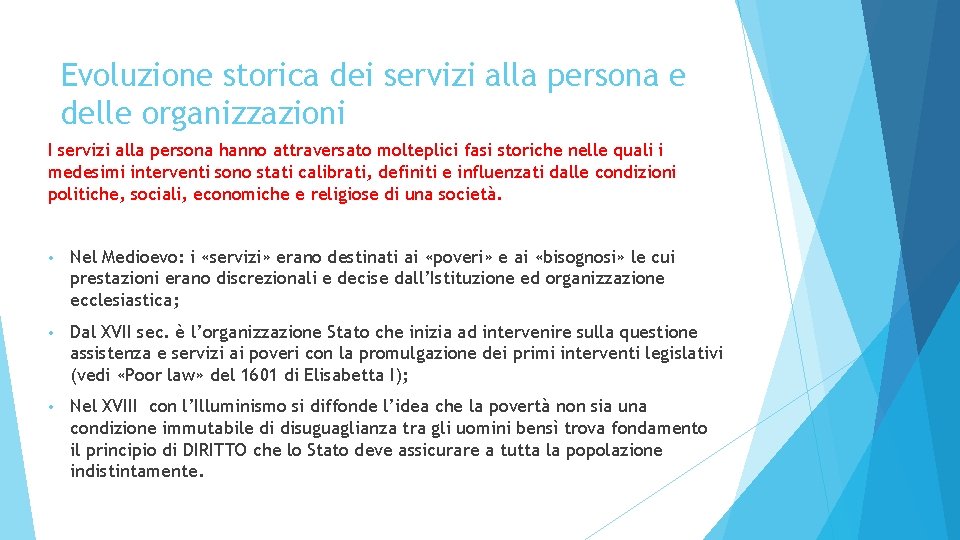 Evoluzione storica dei servizi alla persona e delle organizzazioni

I servizi alla persona hanno attraversato molteplici fasi storiche nelle quali i medesimi interventi sono stati calibrati, definiti e influenzati dalle condizioni politiche, sociali, economiche e religiose di una società.

• Nel Medioevo: i «servizi» erano destinati ai «poveri» e ai «bisognosi» le cui prestazioni erano discrezionali e decise dall'Istituzione ed organizzazione ecclesiastica;

• Dal XVII sec. è l'organizzazione Stato che inizia ad intervenire sulla questione assistenza e servizi ai poveri con la promulgazione dei primi interventi legislativi (vedi «Poor law» del 1601 di Elisabetta I);

• Nel XVIII con l'Illuminismo si diffonde l'idea che la povertà non sia una condizione immutabile di disuguaglianza tra gli uomini bensì trova fondamento il principio di DIRITTO che lo Stato deve assicurare a tutta la popolazione indistintamente.